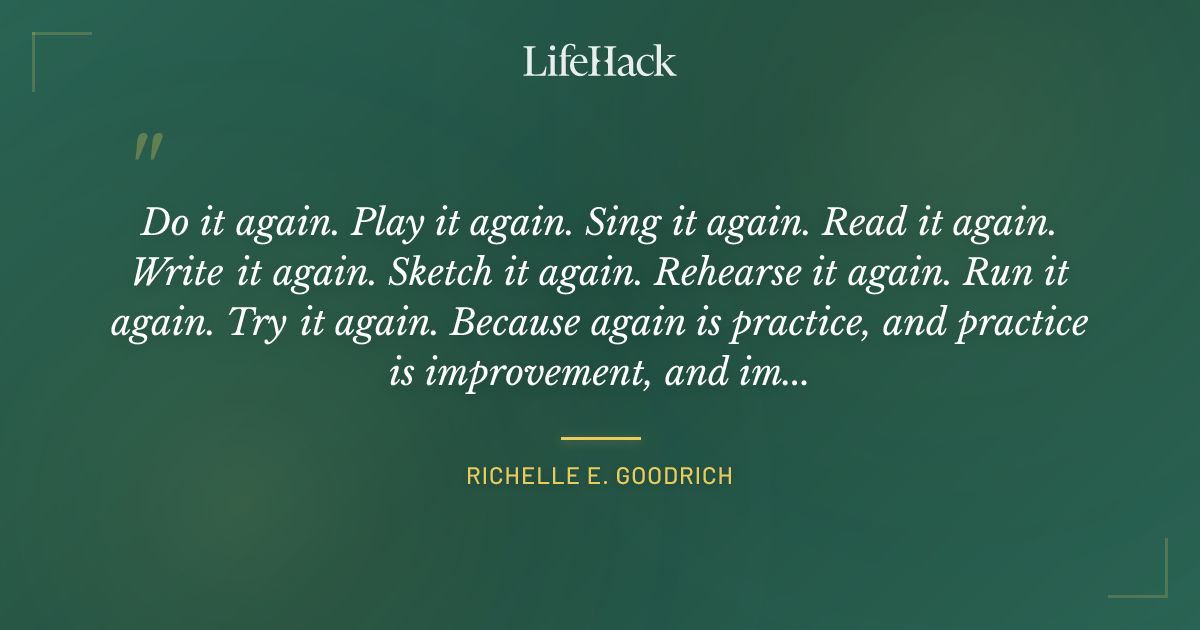 LifeHack

"

Do it again. Play it again. Sing it again. Read it again. Write it again. Sketch it again. Rehearse it again. Run it again. Try it again. Because again is practice, and practice is improvement, and im...

RICHELLE E. GOODRICH